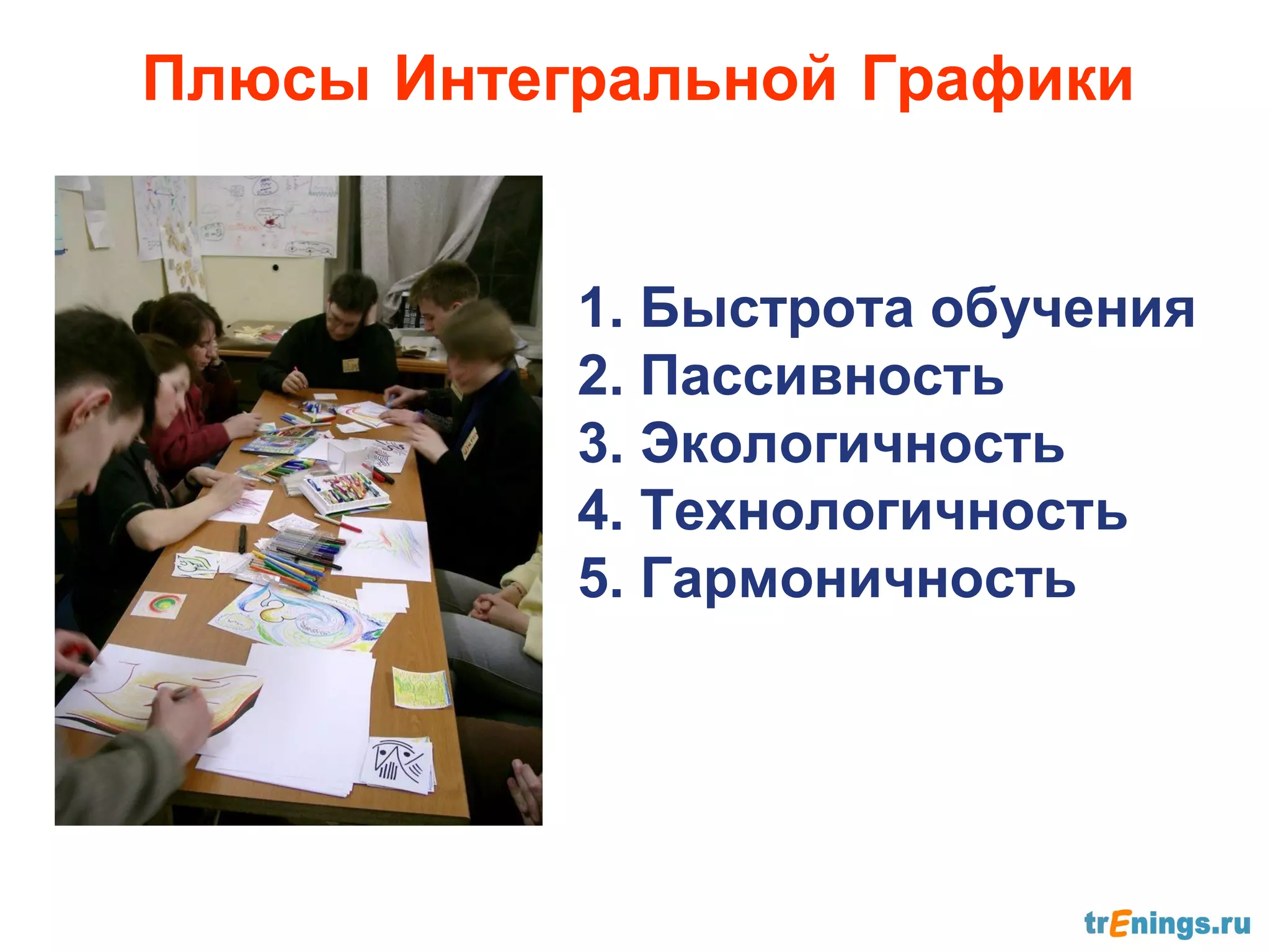 Плюсы Интегральной Графики

1. Быстрота обучения
2. Пассивность
3. Экологичность
4. Технологичность
5. Гармоничность

trEnings.ru